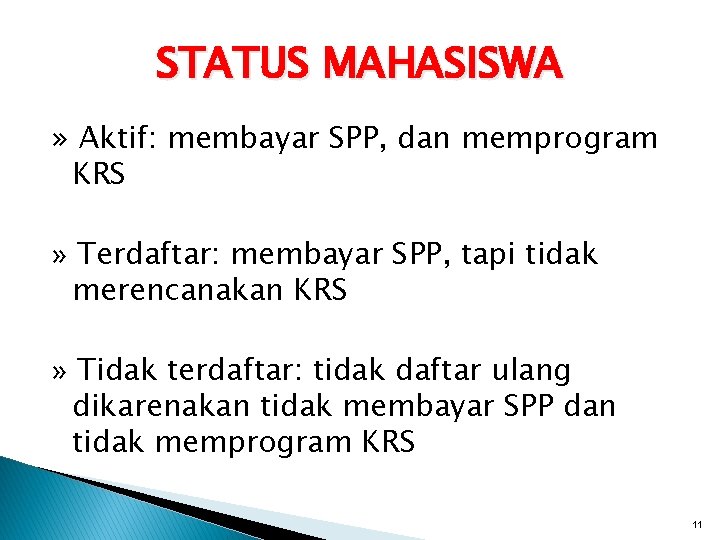 STATUS MAHASISWA

» Aktif: membayar SPP, dan memprogram KRS

» Terdaftar: membayar SPP, tapi tidak merencanakan KRS

» Tidak terdaftar: tidak daftar ulang dikarenakan tidak membayar SPP dan tidak memprogram KRS

11